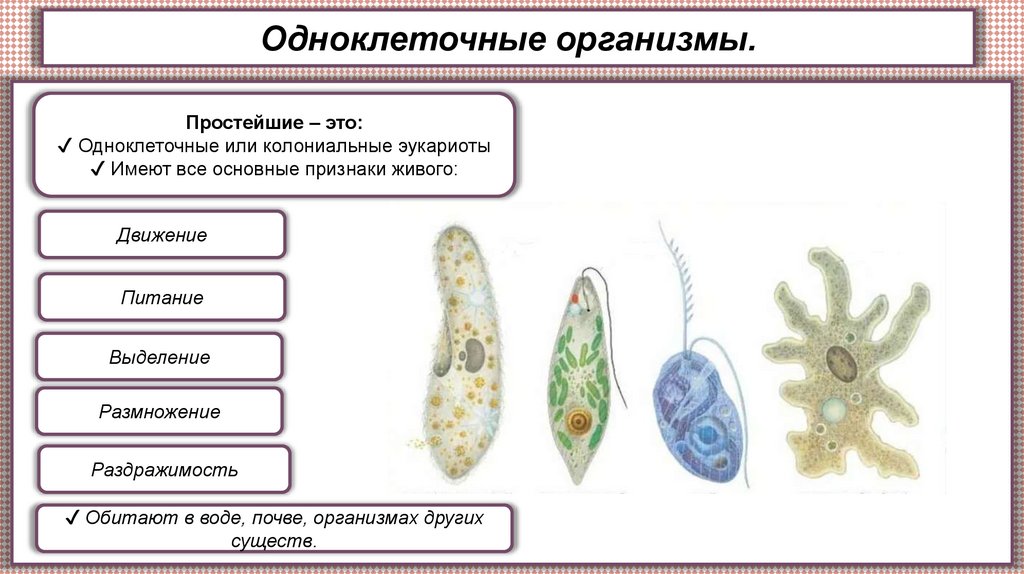 Одноклеточные организмы.

Простейшие – это:
✓ Одноклеточные или колониальные эукариоты
✓ Имеют все основные признаки живого:

Движение

Питание

Выделение

Размножение

Раздражимость

✓ Обитают в воде, почве, организмах других существ.